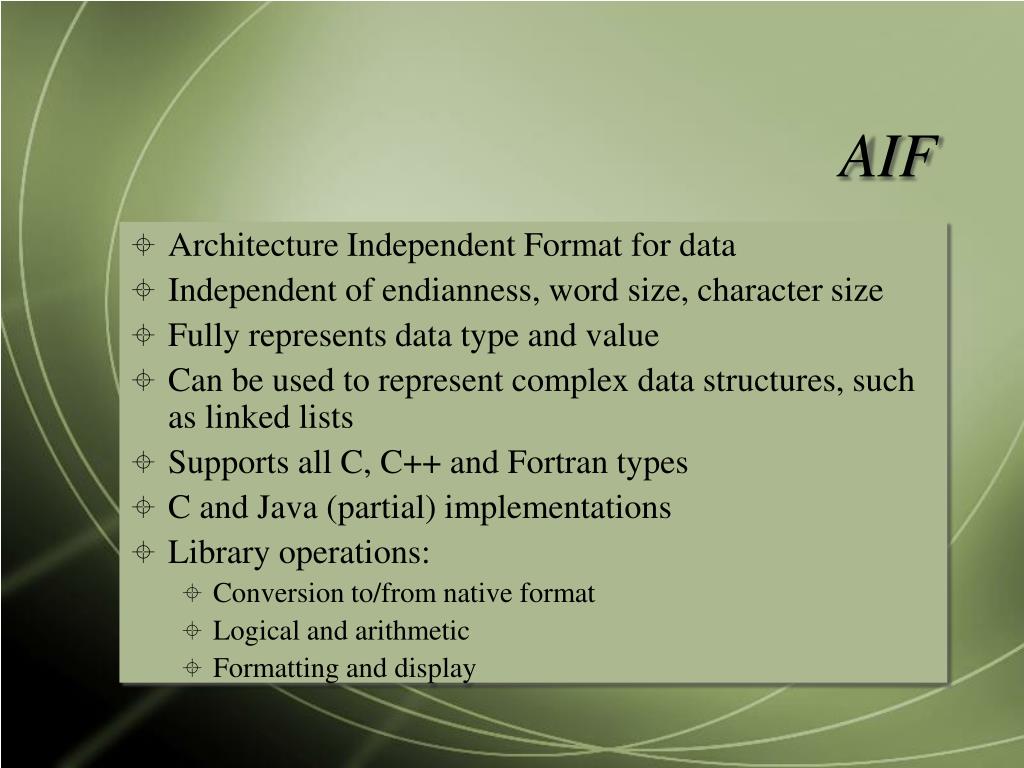 AIF

Architecture Independent Format for data
Independent of endianness, word size, character size
Fully represents data type and value
Can be used to represent complex data structures, such as linked lists
Supports all C, C++ and Fortran types
C and Java (partial) implementations
Library operations:
Conversion to/from native format
Logical and arithmetic
Formatting and display